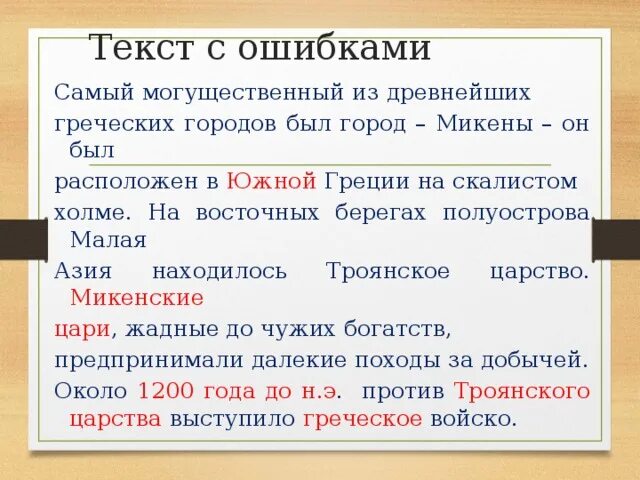 Текст с ошибками

Самый могущественный из древнейших греческих городов был город – Микены – он был расположен в Южной Греции на скалистом холме. На восточных берегах полуострова Малая Азия находилось Троянское царство. Микенские цари, жадные до чужих богатств, предпринимали далекие походы за добычей. Около 1200 года до н.э. против Троянского царства выступило греческое войско.